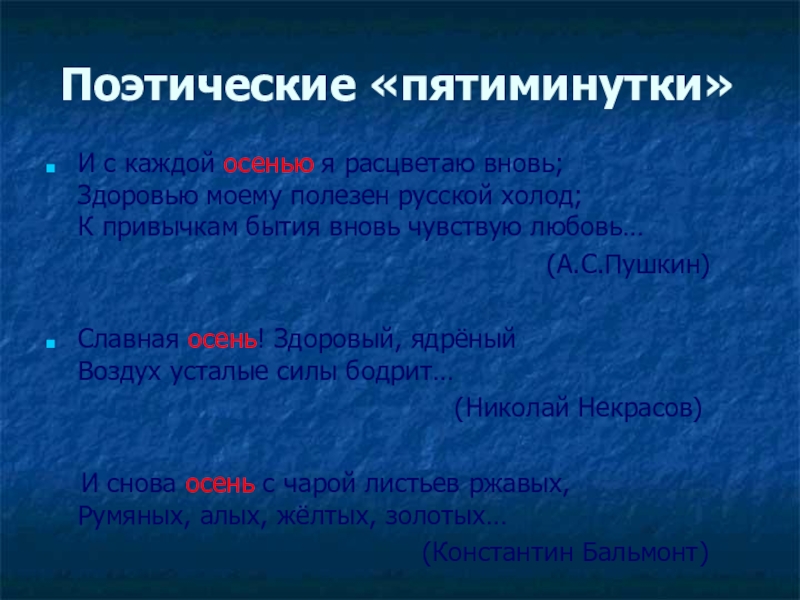 Поэтические «пятиминутки»

И с каждой осенью я расцветаю вновь;
Здоровью моему полезен русской холод;
К привычкам бытия вновь чувствую любовь…

(А.С.Пушкин)

Славная осень! Здоровый, ядрёный
Воздух усталые силы бодрит…

(Николай Некрасов)

И снова осень с чарой листьев ржавых,
Румяных, алых, жёлтых, золотых…

(Константин Бальмонт)